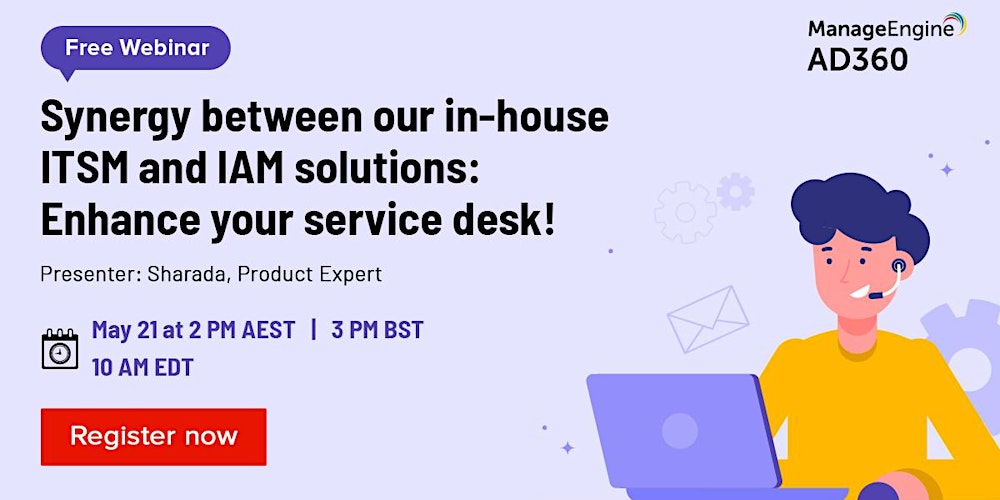 Free Webinar

ManageEngine
AD360

Synergy between our in-house ITSM and IAM solutions: Enhance your service desk!

Presenter: Sharada, Product Expert

May 21 at 2 PM AEST | 3 PM BST
10 AM EDT

Register now